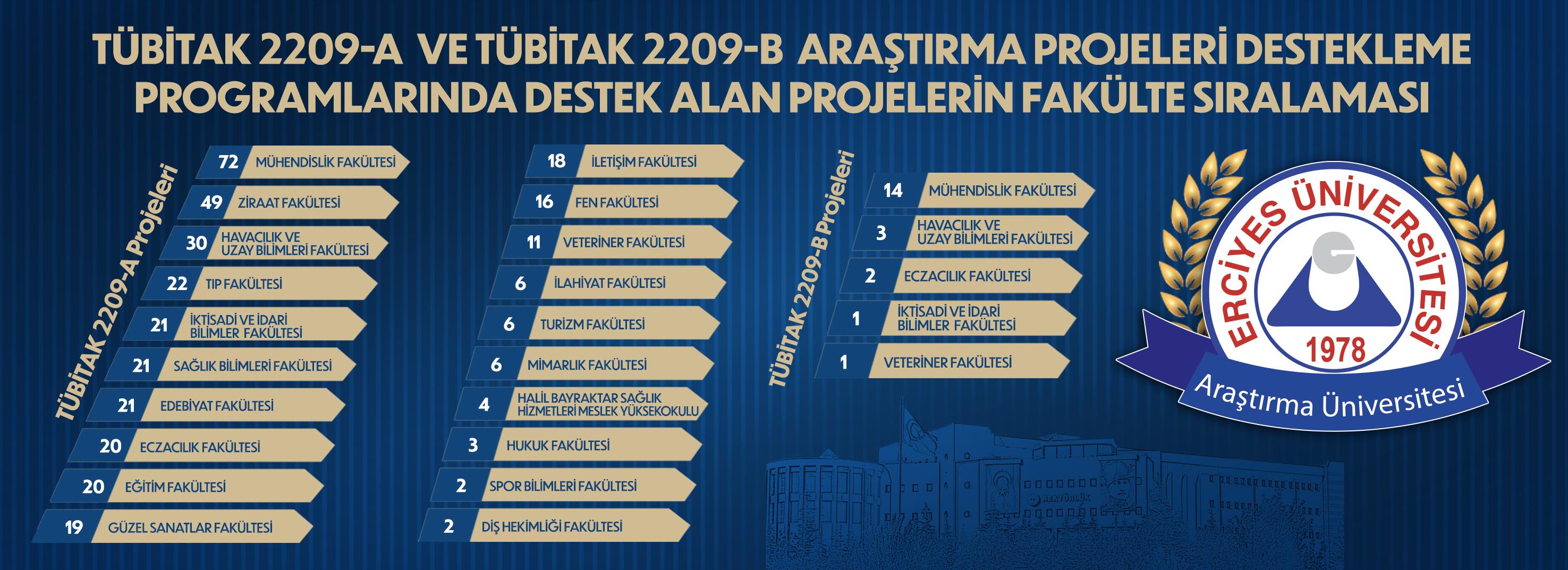 TÜBİTAK 2209-A VE TÜBİTAK 2209-B ARAŞTIRMA PROJELERİ DESTEKLEME PROGRAMLARINDA DESTEK ALAN PROJELERİN FAKÜLTE SIRALAMASI

TÜBİTAK 2209-A Projeleri

72 MÜHENDİSLİK FAKÜLTESİ
49 ZİRAAT FAKÜLTESİ
30 HAVACILIK VE UZAY BİLİMLERİ FAKÜLTESİ
22 TIP FAKÜLTESİ
21 İKTİSADİ VE İDARİ BİLİMLER FAKÜLTESİ
21 SAĞLIK BİLİMLERİ FAKÜLTESİ
21 EDEBİYAT FAKÜLTESİ
20 ECZACILIK FAKÜLTESİ
20 EĞİTİM FAKÜLTESİ
19 GÜZEL SANATLAR FAKÜLTESİ

18 İLETİŞİM FAKÜLTESİ
16 FEN FAKÜLTESİ
11 VETERİNER FAKÜLTESİ
6 İLAHİYAT FAKÜLTESİ
6 TURİZM FAKÜLTESİ
6 MİMARLIK FAKÜLTESİ
4 HALİL BAYRAKTAR SAĞLIK HİZMETLERİ MESLEK YÜKSEKOKULU
3 HUKUK FAKÜLTESİ
2 SPOR BİLİMLERİ FAKÜLTESİ
2 DİŞ HEKİMLİĞİ FAKÜLTESİ

TÜBİTAK 2209-B Projeleri

14 MÜHENDİSLİK FAKÜLTESİ
3 HAVACILIK VE UZAY BİLİMLERİ FAKÜLTESİ
2 ECZACILIK FAKÜLTESİ
1 İKTİSADİ VE İDARİ BİLİMLER FAKÜLTESİ
1 VETERİNER FAKÜLTESİ

ERCİYES ÜNİVERSİTESİ
1978
Araştırma Üniversitesi

REKTÖRLÜK